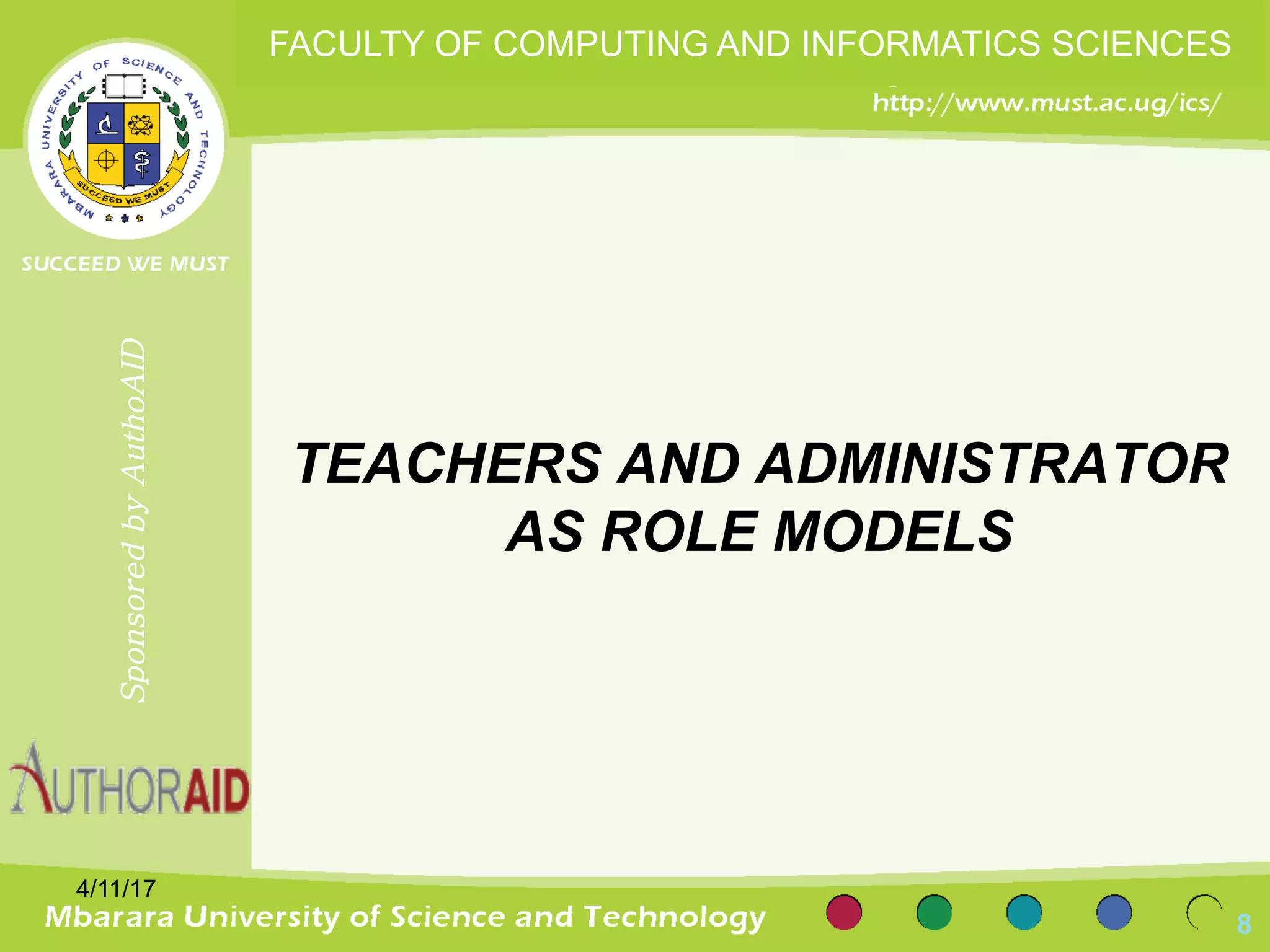 FACULTY OF COMPUTING AND INFORMATICS SCIENCES

http://www.must.ac.ug/ics/

MBARARA UNIVERSITY OF SCIENCE AND TECHNOLOGY

SUCCEED WE MUST

SUCCEED WE MUST

Sponsored by AuthoAID

AUTHORAID

TEACHERS AND ADMINISTRATOR AS ROLE MODELS

4/11/17

Mbarara University of Science and Technology

8